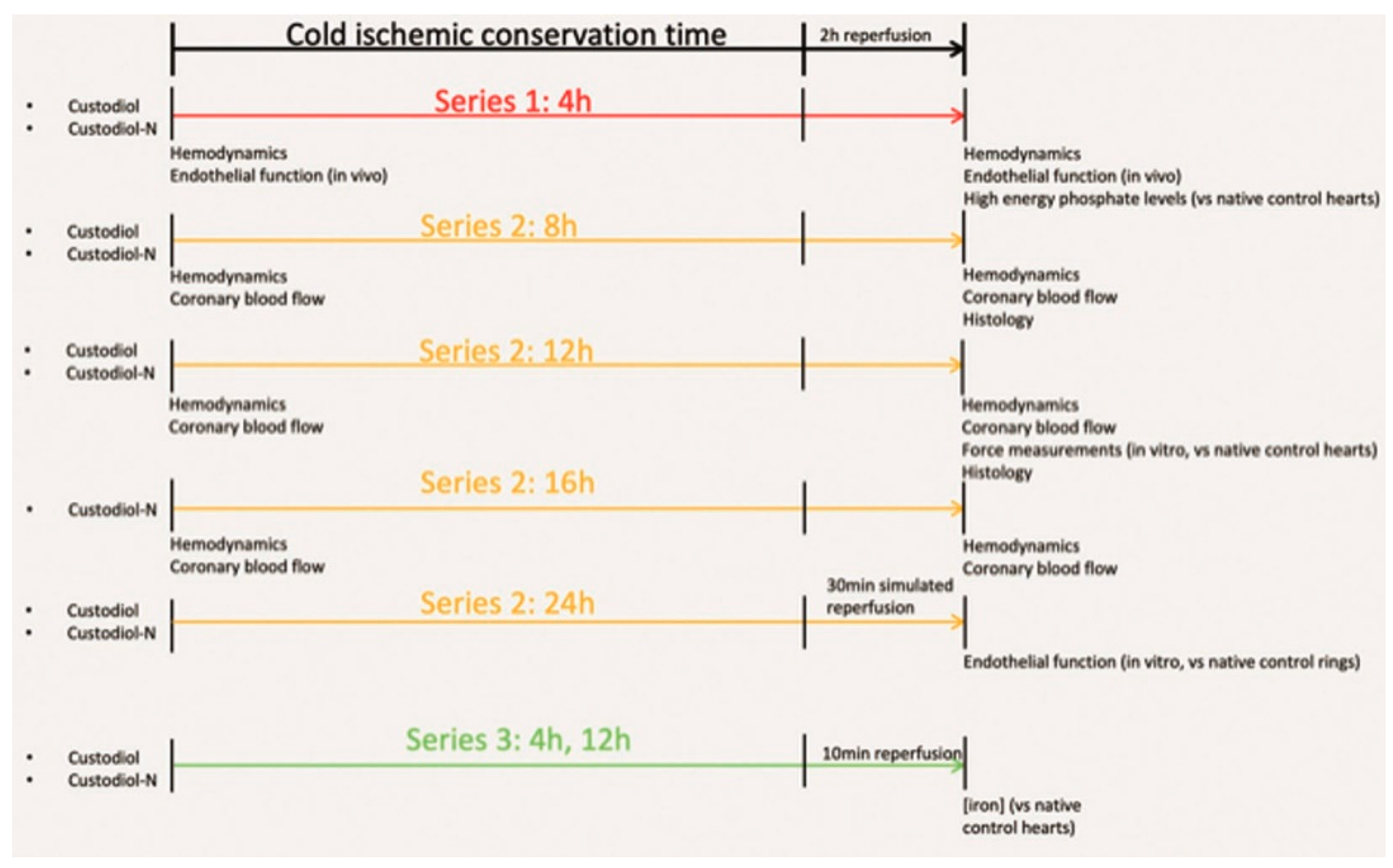 Cold ischemic conservation time

2h reperfusion

• Custodiol
• Custodiol-N

Series 1: 4h

Hemodynamics
Endothelial function (in vivo)

Hemodynamics
Endothelial function (in vivo)
High energy phosphate levels (vs native control hearts)

• Custodiol
• Custodiol-N

Series 2: 8h

Hemodynamics
Coronary blood flow

Hemodynamics
Coronary blood flow
Histology

• Custodiol
• Custodiol-N

Series 2: 12h

Hemodynamics
Coronary blood flow

Hemodynamics
Coronary blood flow
Force measurements (in vitro, vs native control hearts)
Histology

• Custodiol-N

Series 2: 16h

Hemodynamics
Coronary blood flow

Hemodynamics
Coronary blood flow

• Custodiol
• Custodiol-N

Series 2: 24h

30min simulated reperfusion

Endothelial function (in vitro, vs native control rings)

• Custodiol
• Custodiol-N

Series 3: 4h, 12h

10min reperfusion

[iron] (vs native control hearts)